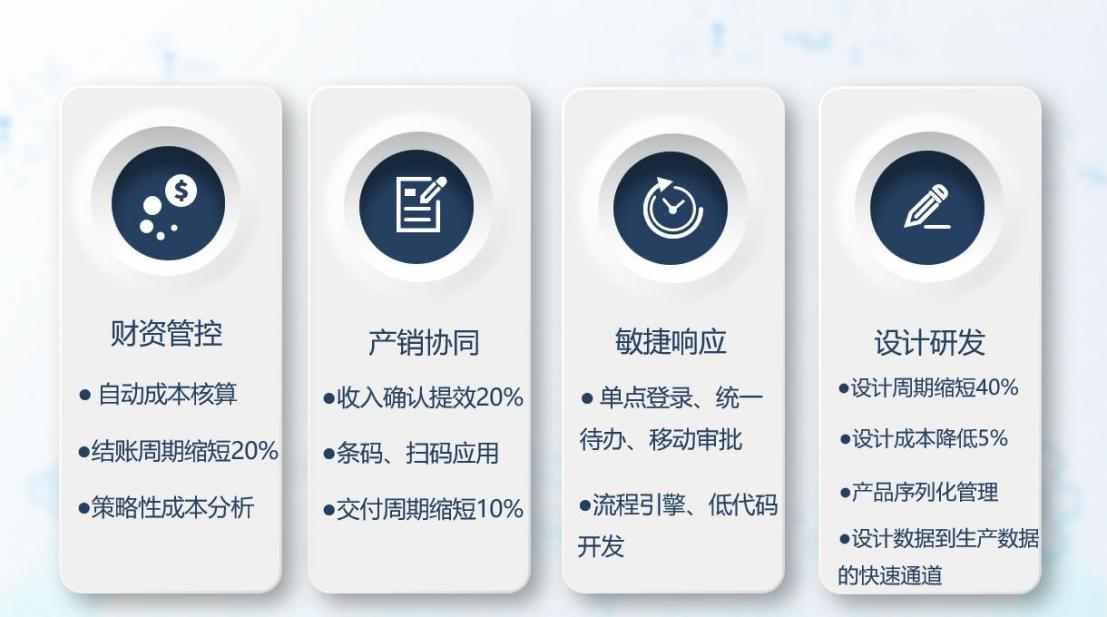 财资管控

● 自动成本核算

●结账周期缩短20%

●策略性成本分析

产销协同

●收入确认提效20%

●条码、扫码应用

●交付周期缩短10%

敏捷响应

● 单点登录、统一待办、移动审批

●流程引擎、低代码开发

设计研发

●设计周期缩短40%

●设计成本降低5%

●产品序列化管理

●设计数据到生产数据的快速通道